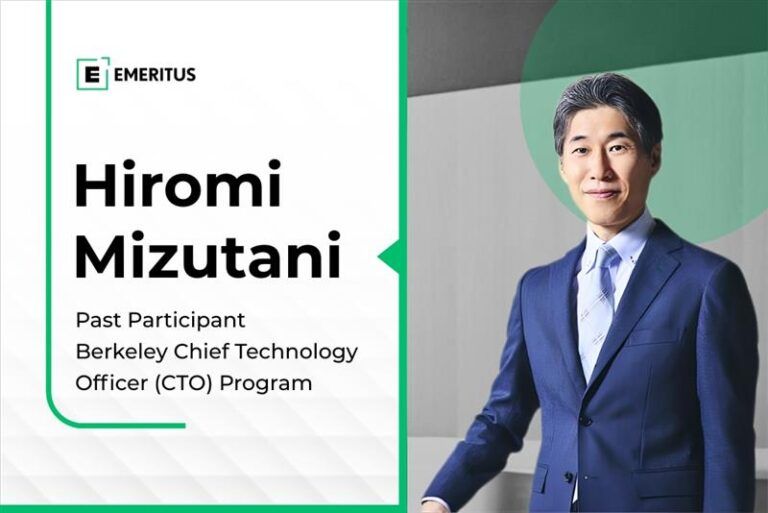 E EMERITUS

Hiromi Mizutani

Past Participant
Berkeley Chief Technology Officer (CTO) Program